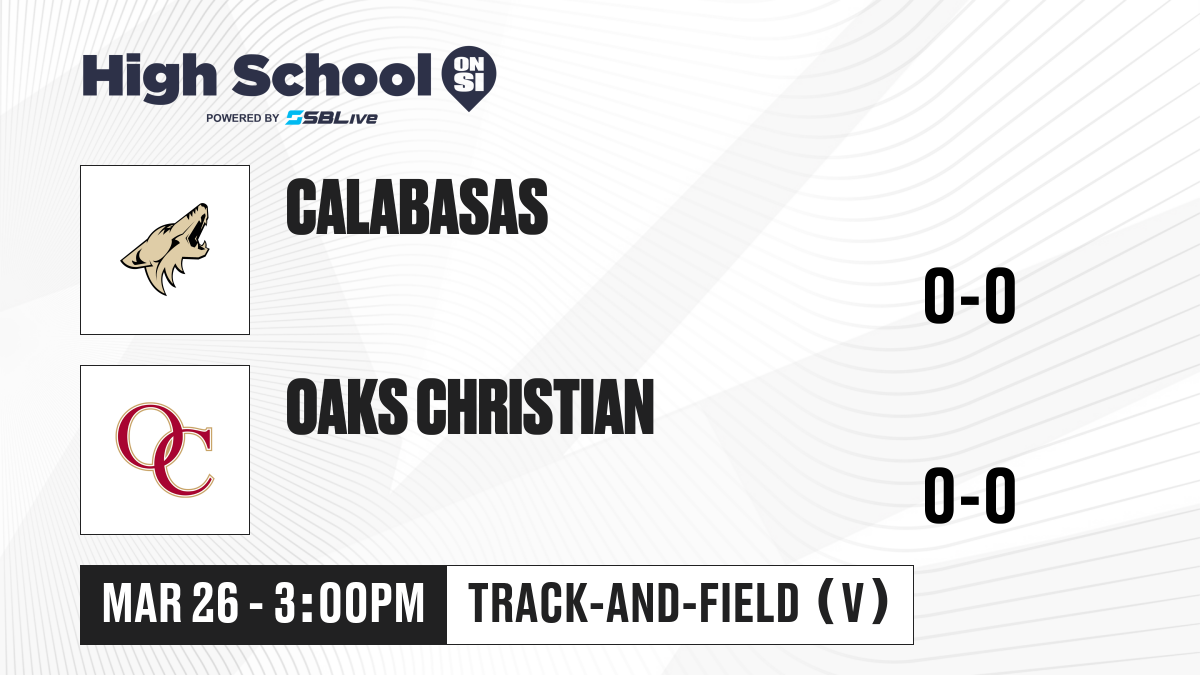 High School ON SI
POWERED BY SBLive

CALABASAS

0-0

OC

OAKS CHRISTIAN

0-0

MAR 26 - 3:00PM

TRACK-AND-FIELD (V)